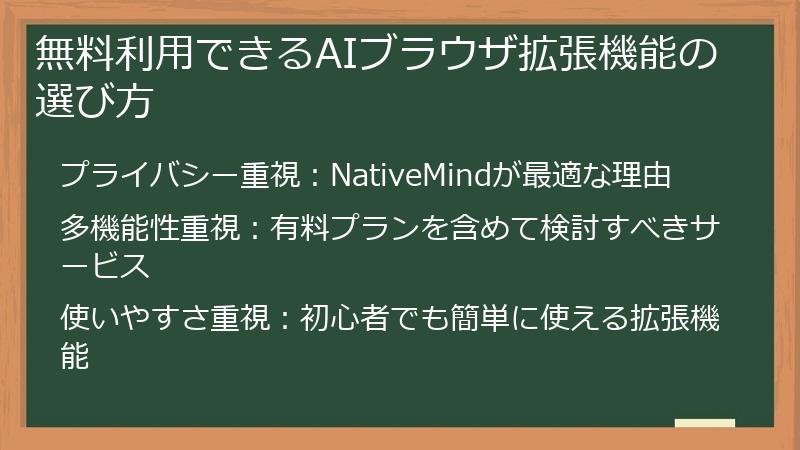 無料利用できるAIブラウザ拡張機能の選び方

プライバシー重視：NativeMindが最適な理由

多機能性重視：有料プランを含めて検討すべきサービス

使いやすさ重視：初心者でも簡単に使える拡張機能